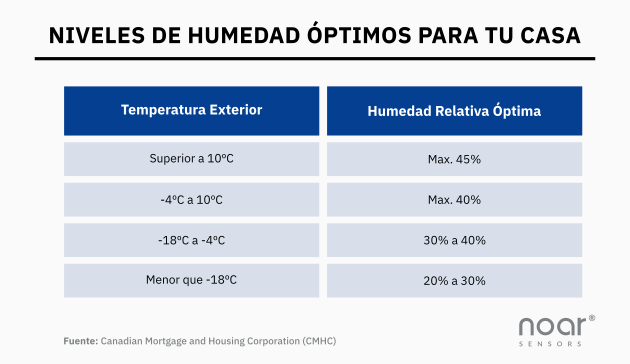 NIVELES DE HUMEDAD ÓPTIMOS PARA TU CASA

| Temperatura Exterior | Humedad Relativa Óptima |
|---|---|
| Superior a 10ºC | Max. 45% |
| -4ºC a 10ºC | Max. 40% |
| -18ºC a -4ºC | 30% a 40% |
| Menor que -18ºC | 20% a 30% |

Fuente: Canadian Mortgage and Housing Corporation (CMHC)

noar®
SENSORS